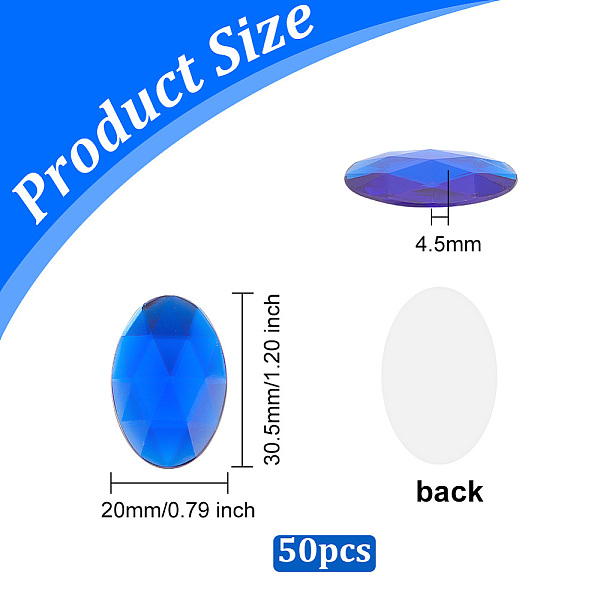 Product Size

4.5mm

30.5mm/1.20 inch

20mm/0.79 inch

back

50pcs